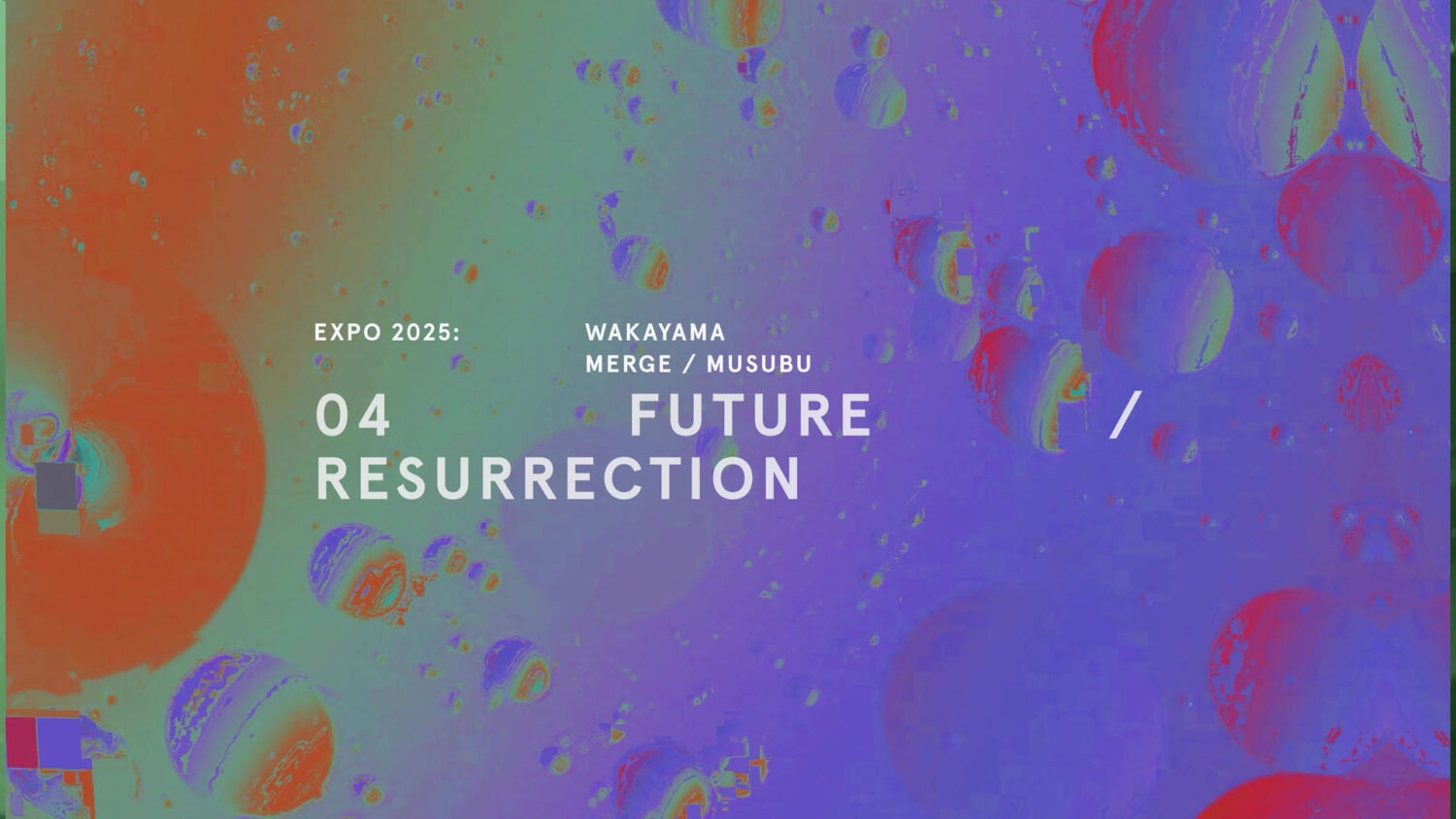 EXPO 2025: WAKAYAMA
MERGE / MUSUBU

04 FUTURE / RESURRECTION